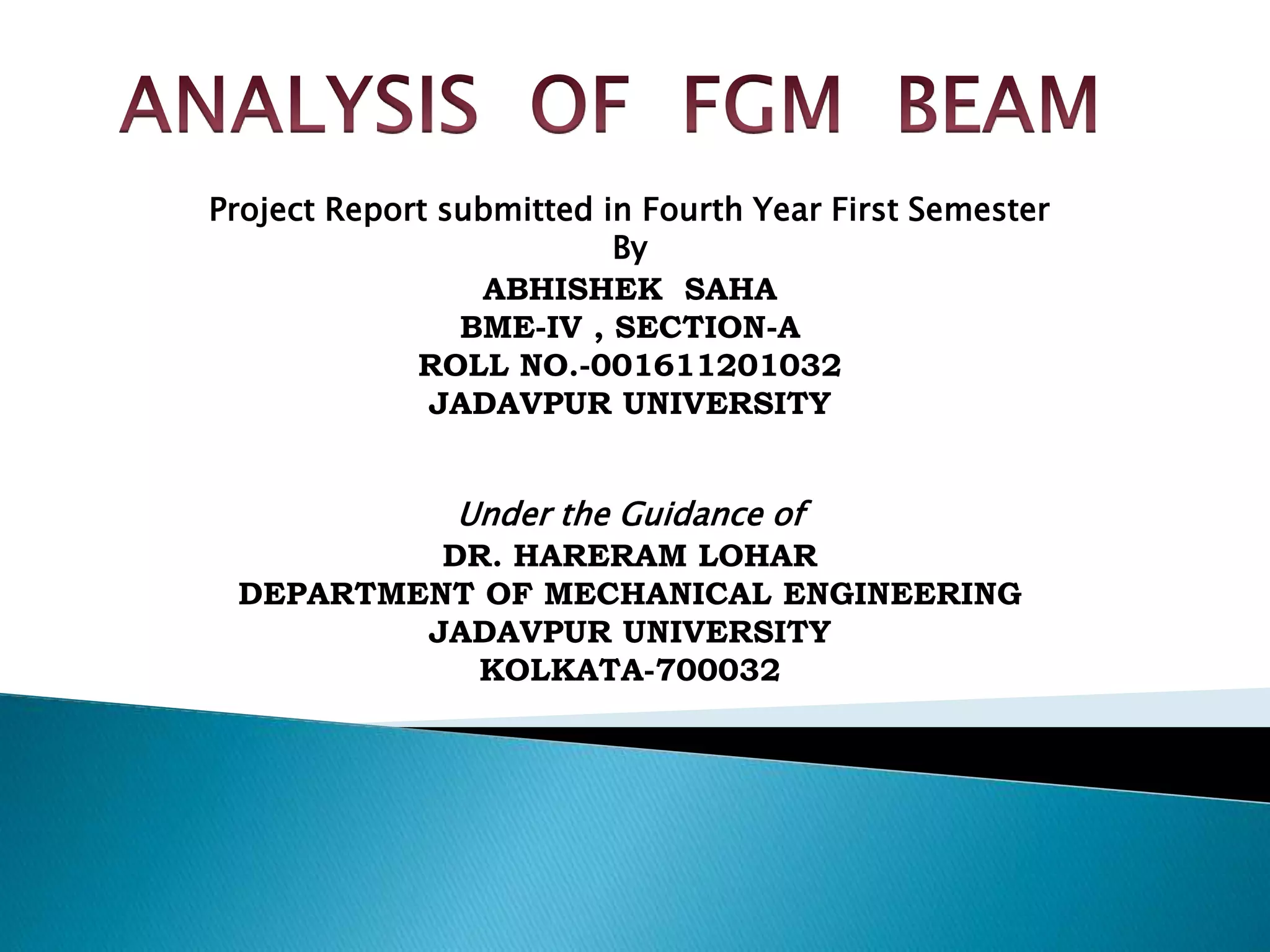 ANALYSIS OF FGM BEAM

Project Report submitted in Fourth Year First Semester
By
ABHISHEK SAHA
BME-IV , SECTION-A
ROLL NO.-001611201032
JADAVPUR UNIVERSITY

Under the Guidance of
DR. HARERAM LOHAR
DEPARTMENT OF MECHANICAL ENGINEERING
JADAVPUR UNIVERSITY
KOLKATA-700032